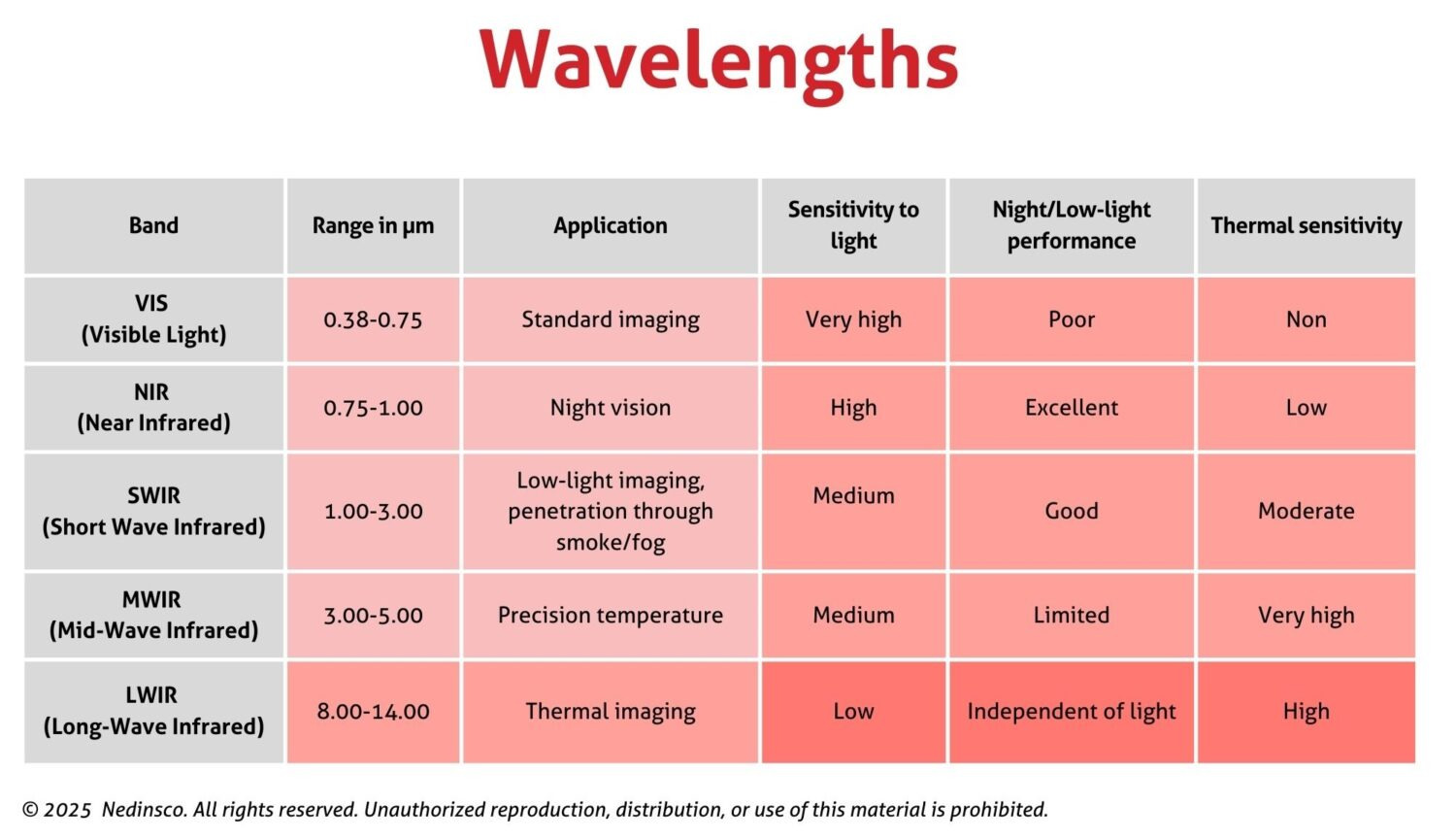 Wavelengths

| Band | Range in μm | Application | Sensitivity to light | Night/Low-light performance | Thermal sensitivity |
|---|---|---|---|---|---|
| VIS (Visible Light) | 0.38-0.75 | Standard imaging | Very high | Poor | Non |
| NIR (Near Infrared) | 0.75-1.00 | Night vision | High | Excellent | Low |
| SWIR (Short Wave Infrared) | 1.00-3.00 | Low-light imaging, penetration through smoke/fog | Medium | Good | Moderate |
| MWIR (Mid-Wave Infrared) | 3.00-5.00 | Precision temperature | Medium | Limited | Very high |
| LWIR (Long-Wave Infrared) | 8.00-14.00 | Thermal imaging | Low | Independent of light | High |

© 2025 Nedinsco. All rights reserved. Unauthorized reproduction, distribution, or use of this material is prohibited.